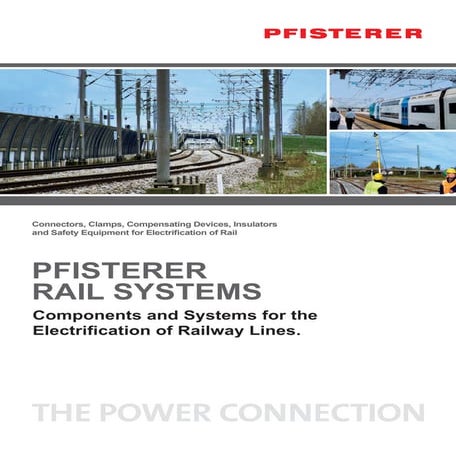 PFISTERER

Connectors, Clamps, Compensating Devices, Insulators and Safety Equipment for Electrification of Rail

PFISTERER RAIL SYSTEMS

Components and Systems for the Electrification of Railway Lines.

THE POWER CONNECTION